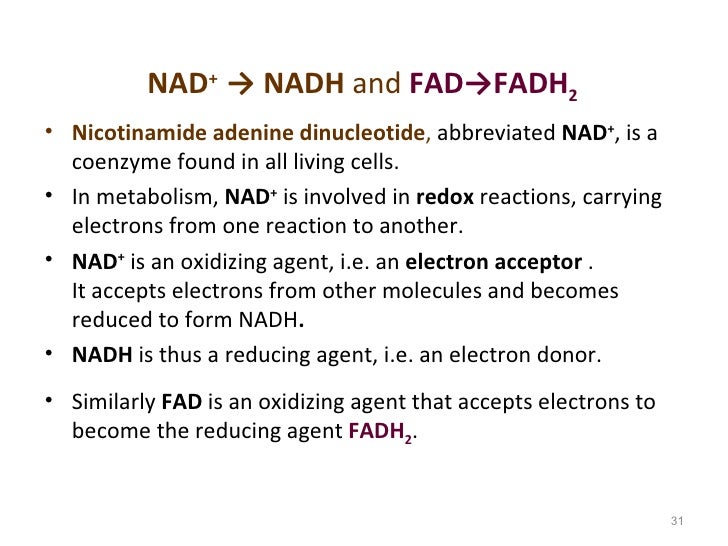 $NAD^+ \rightarrow NADH$ and $FAD \rightarrow FADH_2$

• Nicotinamide adenine dinucleotide, abbreviated $NAD^+$, is a coenzyme found in all living cells.

• In metabolism, $NAD^+$ is involved in redox reactions, carrying electrons from one reaction to another.

• $NAD^+$ is an oxidizing agent, i.e. an electron acceptor . It accepts electrons from other molecules and becomes reduced to form NADH.

• NADH is thus a reducing agent, i.e. an electron donor.

• Similarly FAD is an oxidizing agent that accepts electrons to become the reducing agent $FADH_2$.

31